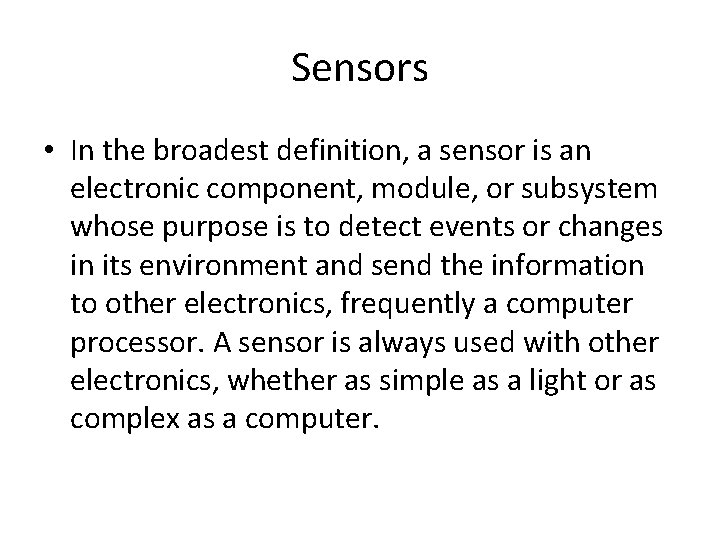 Sensors

• In the broadest definition, a sensor is an electronic component, module, or subsystem whose purpose is to detect events or changes in its environment and send the information to other electronics, frequently a computer processor. A sensor is always used with other electronics, whether as simple as a light or as complex as a computer.